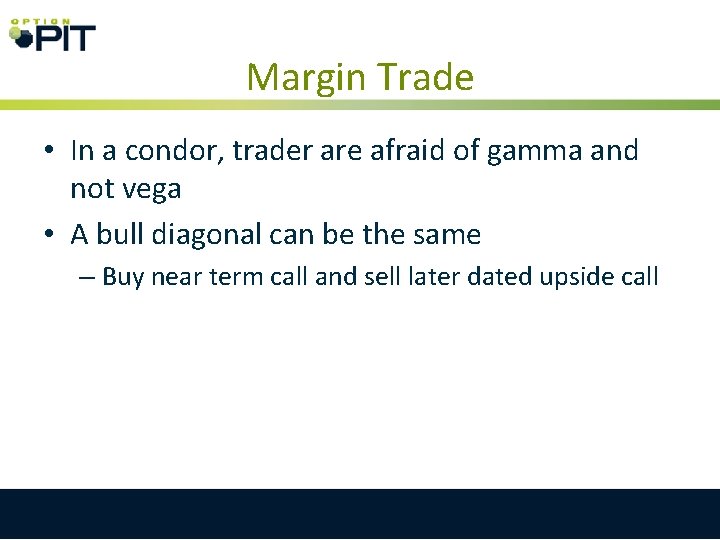 OPTION PIT

Margin Trade

• In a condor, trader are afraid of gamma and not vega
• A bull diagonal can be the same
– Buy near term call and sell later dated upside call